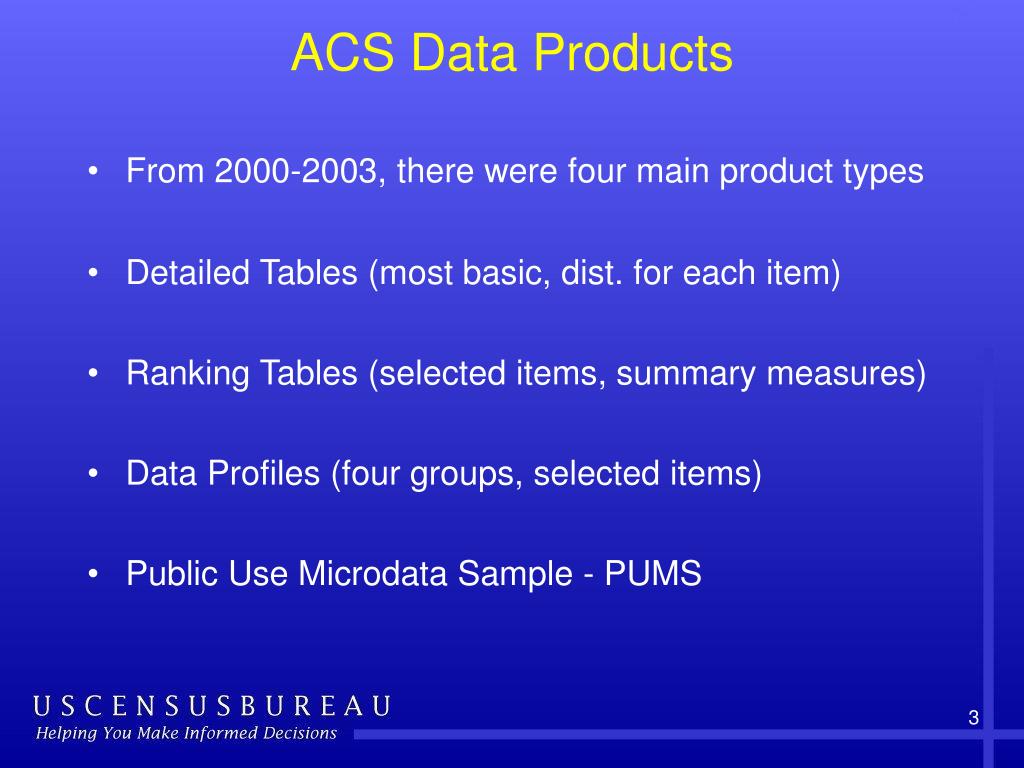 ACS Data Products

• From 2000-2003, there were four main product types

• Detailed Tables (most basic, dist. for each item)

• Ranking Tables (selected items, summary measures)

• Data Profiles (four groups, selected items)

• Public Use Microdata Sample - PUMS

USCENSUSBUREAU
Helping You Make Informed Decisions

3